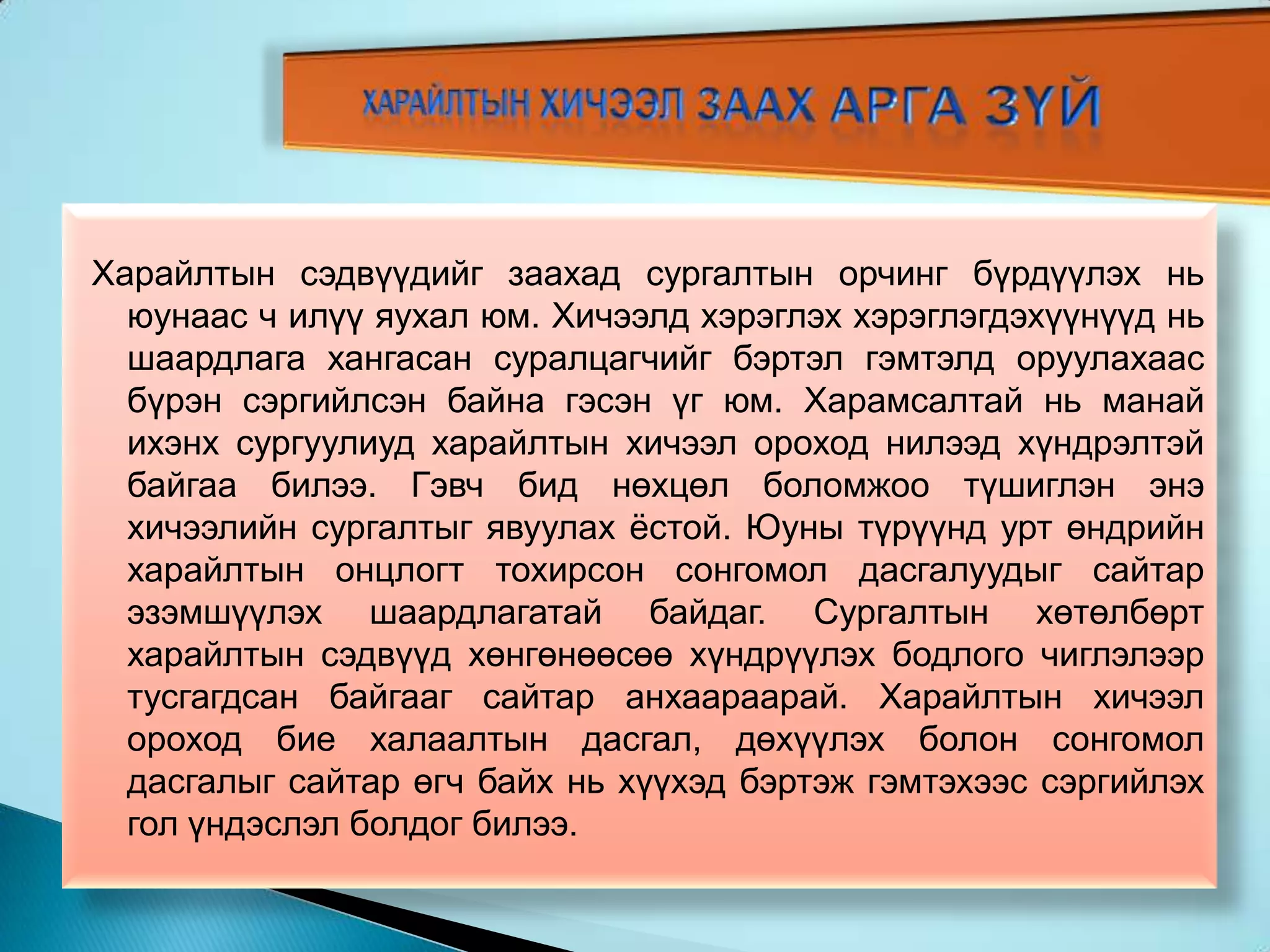 ХАРАЙЛТЫН ХИЧЭЭЛ ЗААХ АРГА ЗҮЙ

Харайлтын сэдвүүдийг заахад сургалтын орчинг бүрдүүлэх нь юунаас ч илүү яухал юм. Хичээлд хэрэглэх хэрэглэгдэхүүнүүд нь шаардлага хангасан суралцагчийг бэртэл гэмтэлд оруулахаас бүрэн сэргийлсэн байна гэсэн үг юм. Харамсалтай нь манай ихэнх сургуулиуд харайлтын хичээл ороход нилээд хүндрэлтэй байгаа билээ. Гэвч бид нөхцөл боломжоо түшиглэн энэ хичээлийн сургалтыг явуулах ёстой. Юуны түрүүнд урт өндрийн харайлтын онцлогт тохирсон сонгомол дасгалуудыг сайтар эзэмшүүлэх шаардлагатай байдаг. Сургалтын хөтөлбөрт харайлтын сэдвүүд хөнгөнөөсөө хүндрүүлэх бодлого чиглэлээр тусгагдсан байгааг сайтар анхаараарай. Харайлтын хичээл ороход бие халаалтын дасгал, дөхүүлэх болон сонгомол дасгалыг сайтар өгч байх нь хүүхэд бэртэж гэмтэхээс сэргийлэх гол үндэслэл болдог билээ.